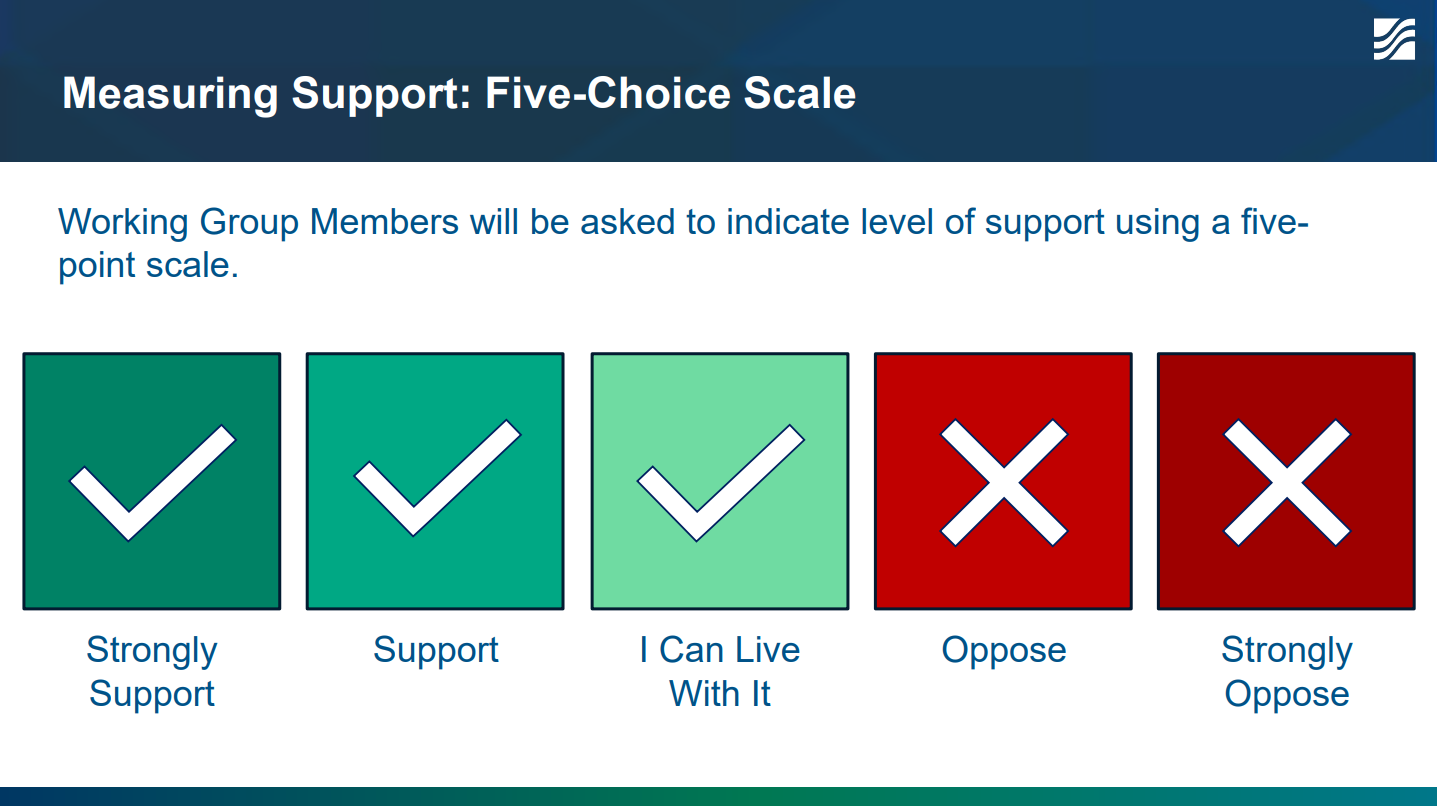 Measuring Support: Five-Choice Scale

Working Group Members will be asked to indicate level of support using a five-point scale.

Strongly Support

Support

I Can Live With It

Oppose

Strongly Oppose